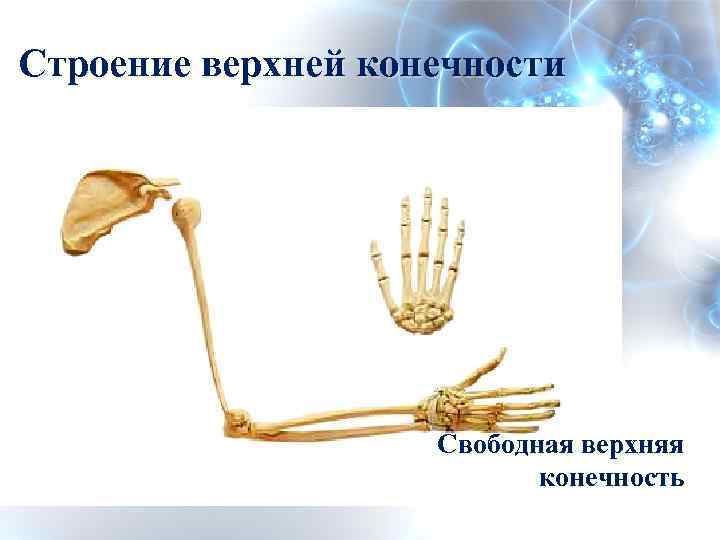 Строение верхней конечности

Свободная верхняя конечность